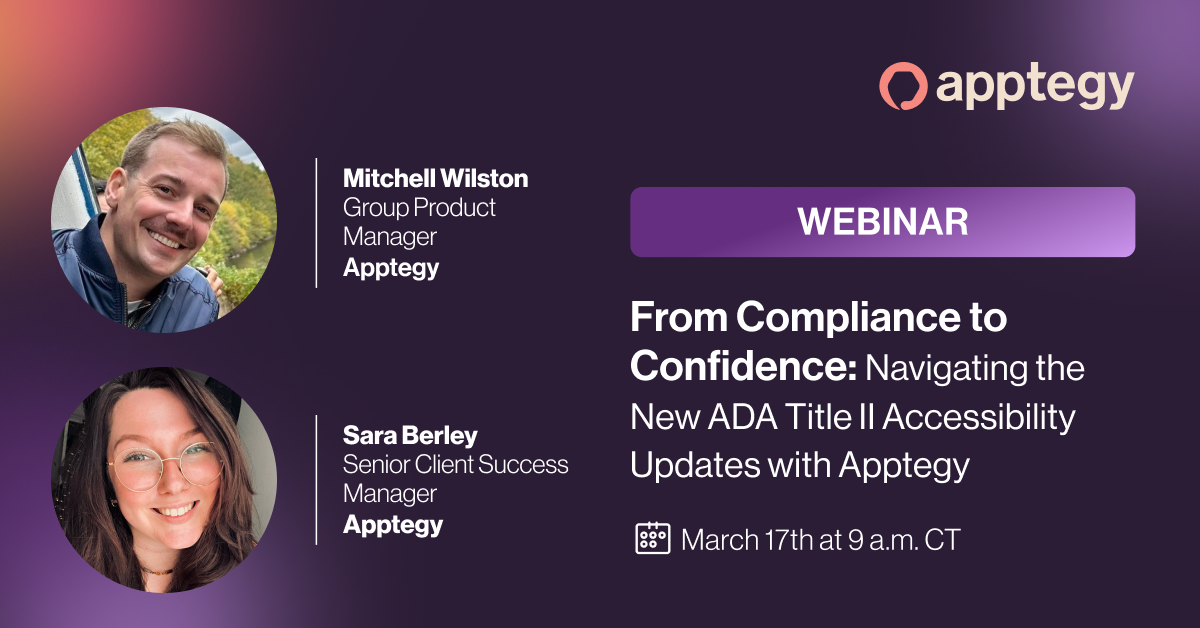 apptegy

Mitchell Wilston
Group Product Manager
Apptegy

Sara Berley
Senior Client Success Manager
Apptegy

WEBINAR

From Compliance to Confidence: Navigating the New ADA Title II Accessibility Updates with Apptegy

March 17th at 9 a.m. CT